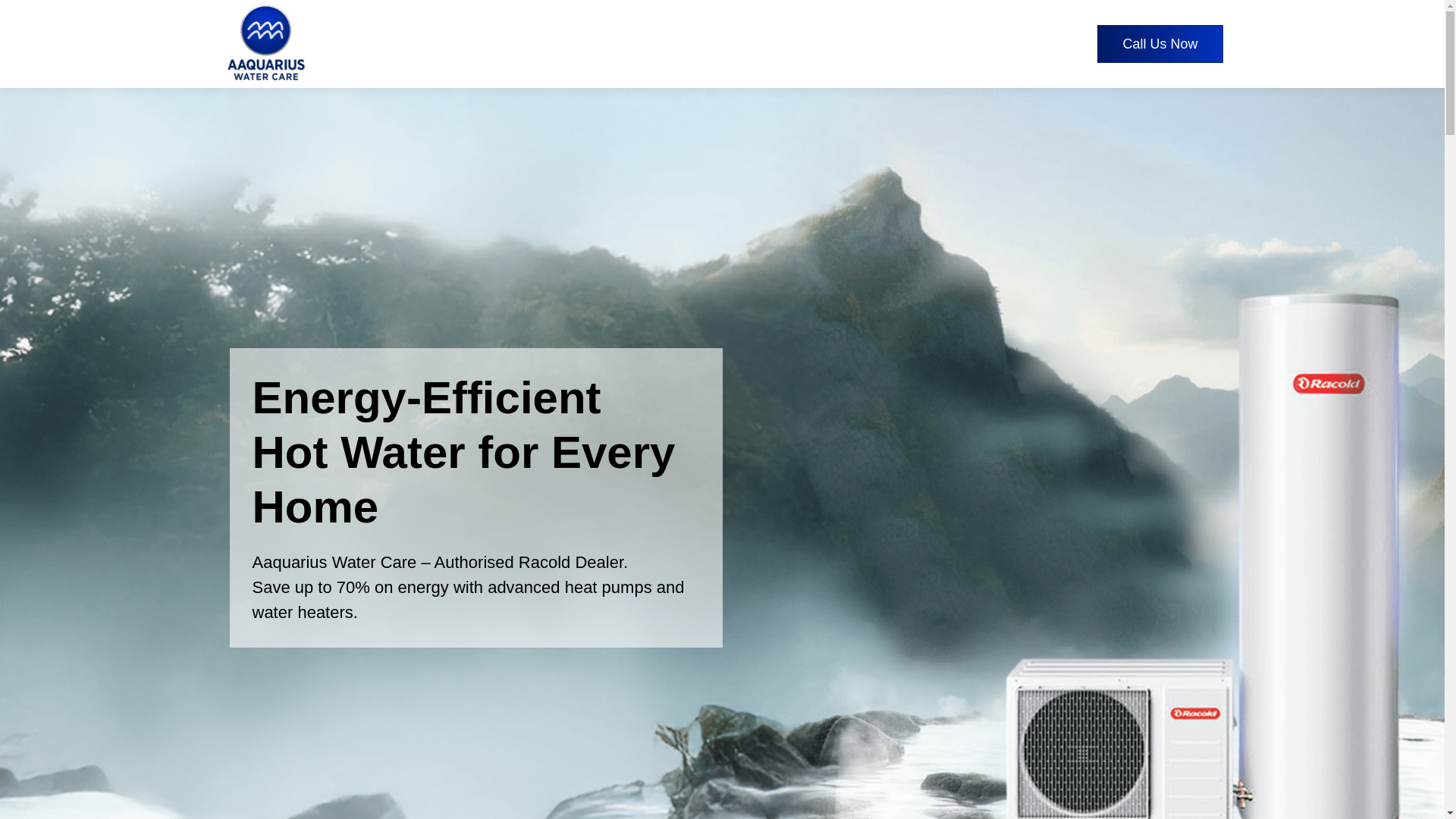 AAQUARIUS
WATER CARE

Call Us Now

Energy-Efficient Hot Water for Every Home

Aaquarius Water Care – Authorised Racold Dealer.
Save up to 70% on energy with advanced heat pumps and water heaters.

Racold

Racold